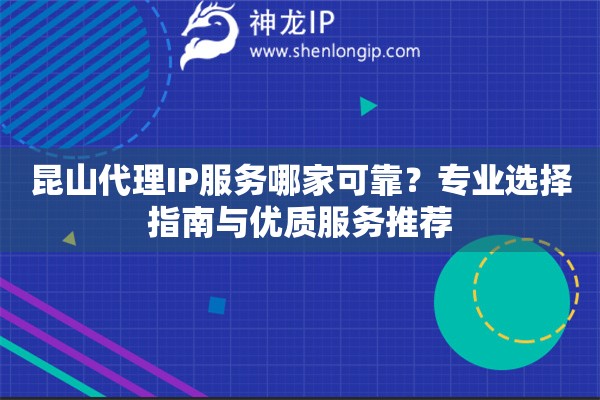 神龙IP
www.shenlongip.com

昆山代理IP服务哪家可靠？专业选择指南与优质服务推荐